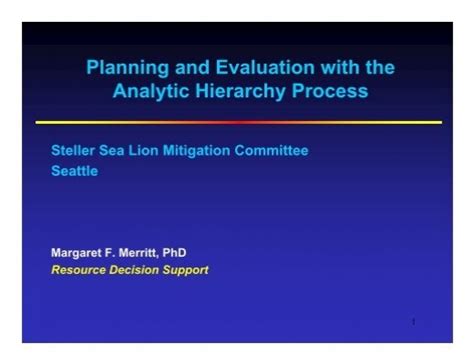 Planning and Evaluation with the Analytic Hierarchy Process

Steller Sea Lion Mitigation Committee
Seattle

Margaret F. Merritt, PhD
Resource Decision Support

1